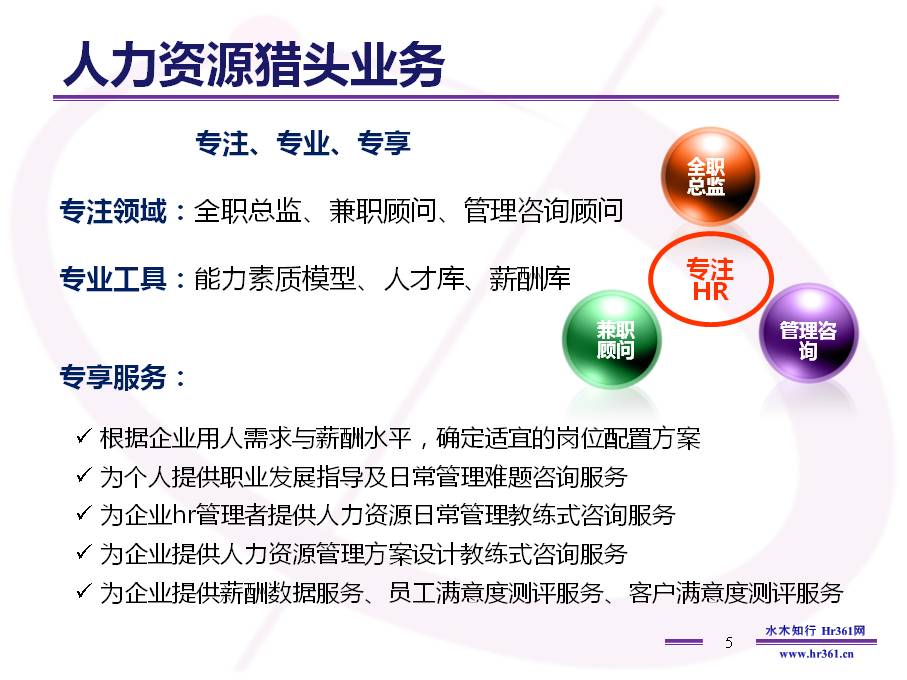 人力资源猎头业务

专注、专业、专享

专注领域：全职总监、兼职顾问、管理咨询顾问

专业工具：能力素质模型、人才库、薪酬库

全职总监

专注HR

兼职顾问

管理咨询

专享服务：

✓ 根据企业用人需求与薪酬水平，确定适宜的岗位配置方案
✓ 为个人提供职业发展指导及日常管理难题咨询服务
✓ 为企业hr管理者提供人力资源日常管理教练式咨询服务
✓ 为企业提供人力资源管理方案设计教练式咨询服务
✓ 为企业提供薪酬数据服务、员工满意度测评服务、客户满意度测评服务

5

水木知行 Hr361网
www.hr361.cn